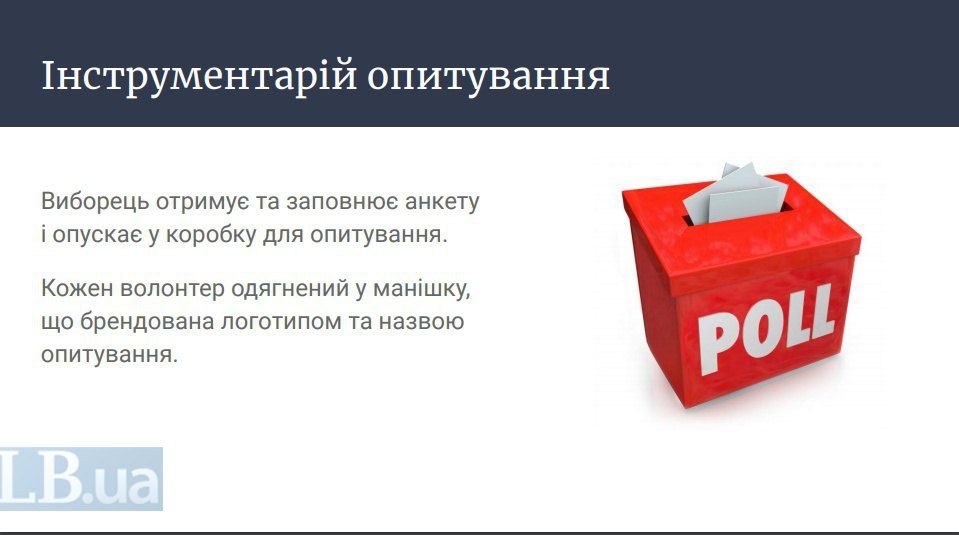 Інструментарій опитування

Виборець отримує та заповнює анкету і опускає у коробку для опитування.

Кожен волонтер одягнений у манішку, що брендована логотипом та назвою опитування.

POLL

LB.ua